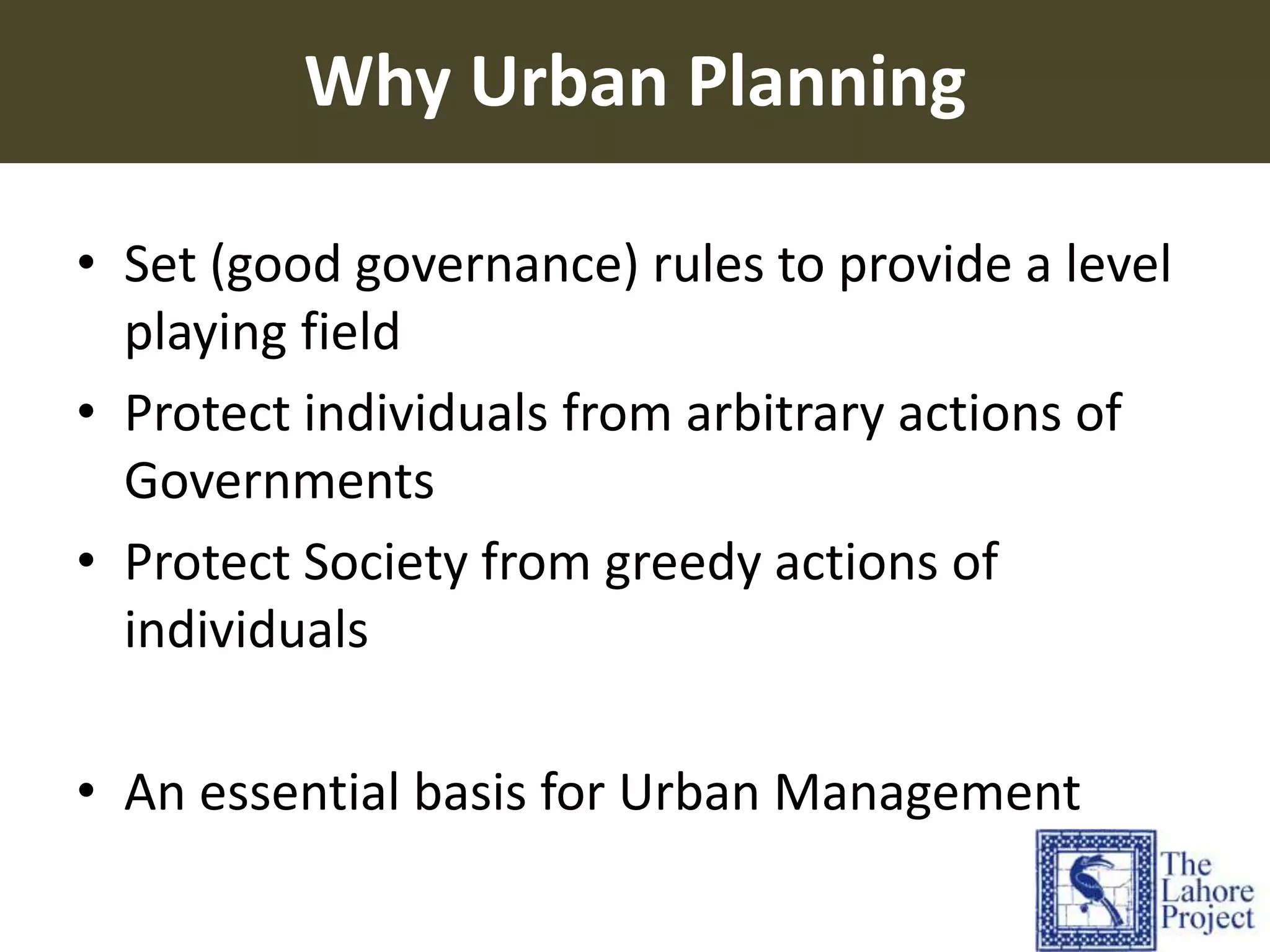 Why Urban Planning

• Set (good governance) rules to provide a level playing field
• Protect individuals from arbitrary actions of Governments
• Protect Society from greedy actions of individuals

• An essential basis for Urban Management

The Lahore Project